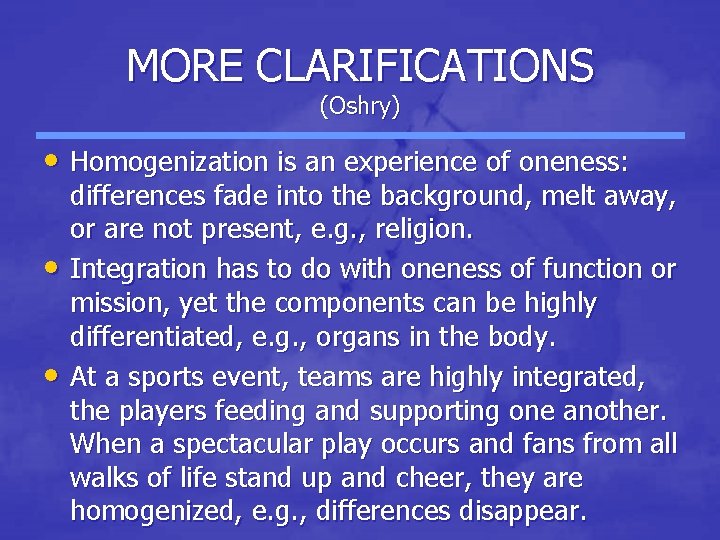 MORE CLARIFICATIONS
(Oshry)

• Homogenization is an experience of oneness: differences fade into the background, melt away, or are not present, e.g., religion.

• Integration has to do with oneness of function or mission, yet the components can be highly differentiated, e.g., organs in the body.

• At a sports event, teams are highly integrated, the players feeding and supporting one another. When a spectacular play occurs and fans from all walks of life stand up and cheer, they are homogenized, e.g., differences disappear.